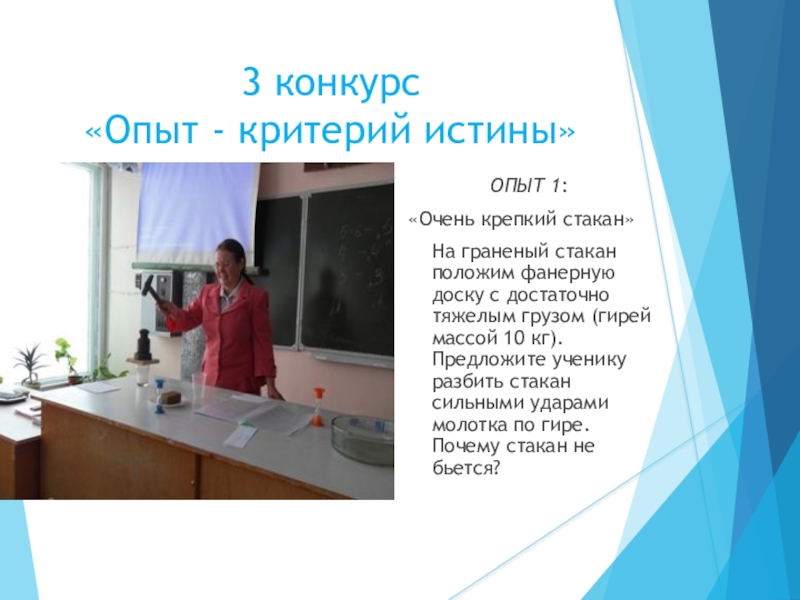 3 конкурс
«Опыт - критерий истины»

ОПЫТ 1:

«Очень крепкий стакан»

На граненый стакан положим фанерную доску с достаточно тяжелым грузом (гирей массой 10 кг). Предложите ученику разбить стакан сильными ударами молотка по гире. Почему стакан не бьется?